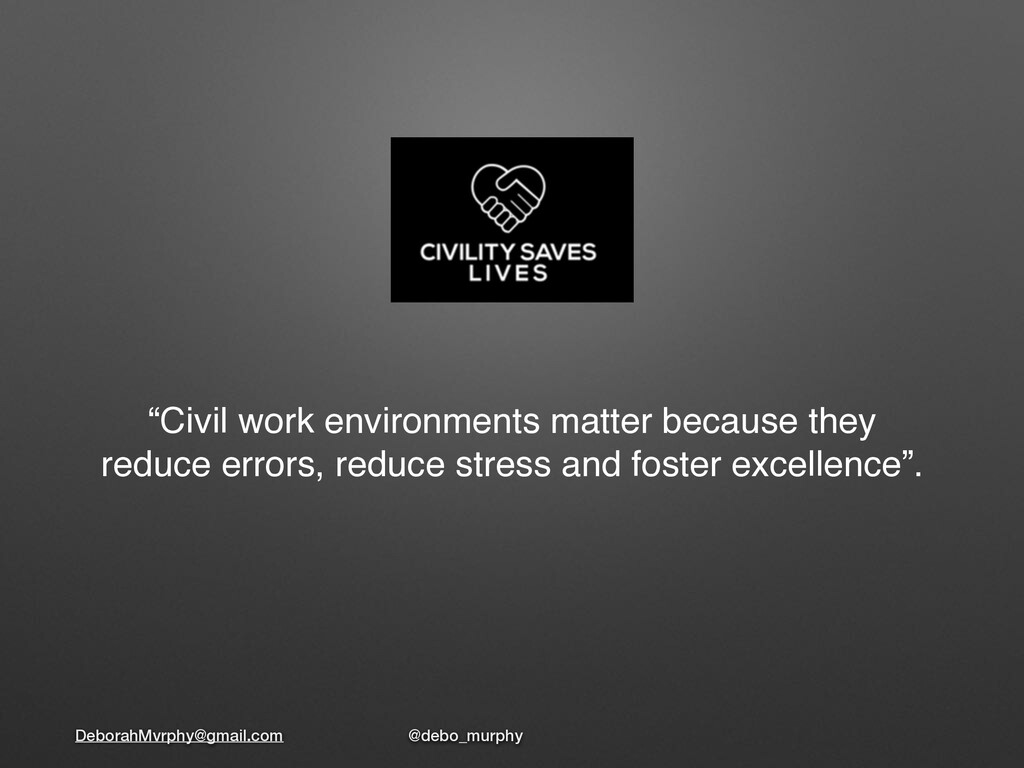 CIVILITY SAVES LIVES

“Civil work environments matter because they reduce errors, reduce stress and foster excellence”.

DeborahMvrphy@gmail.com

@debo_murphy